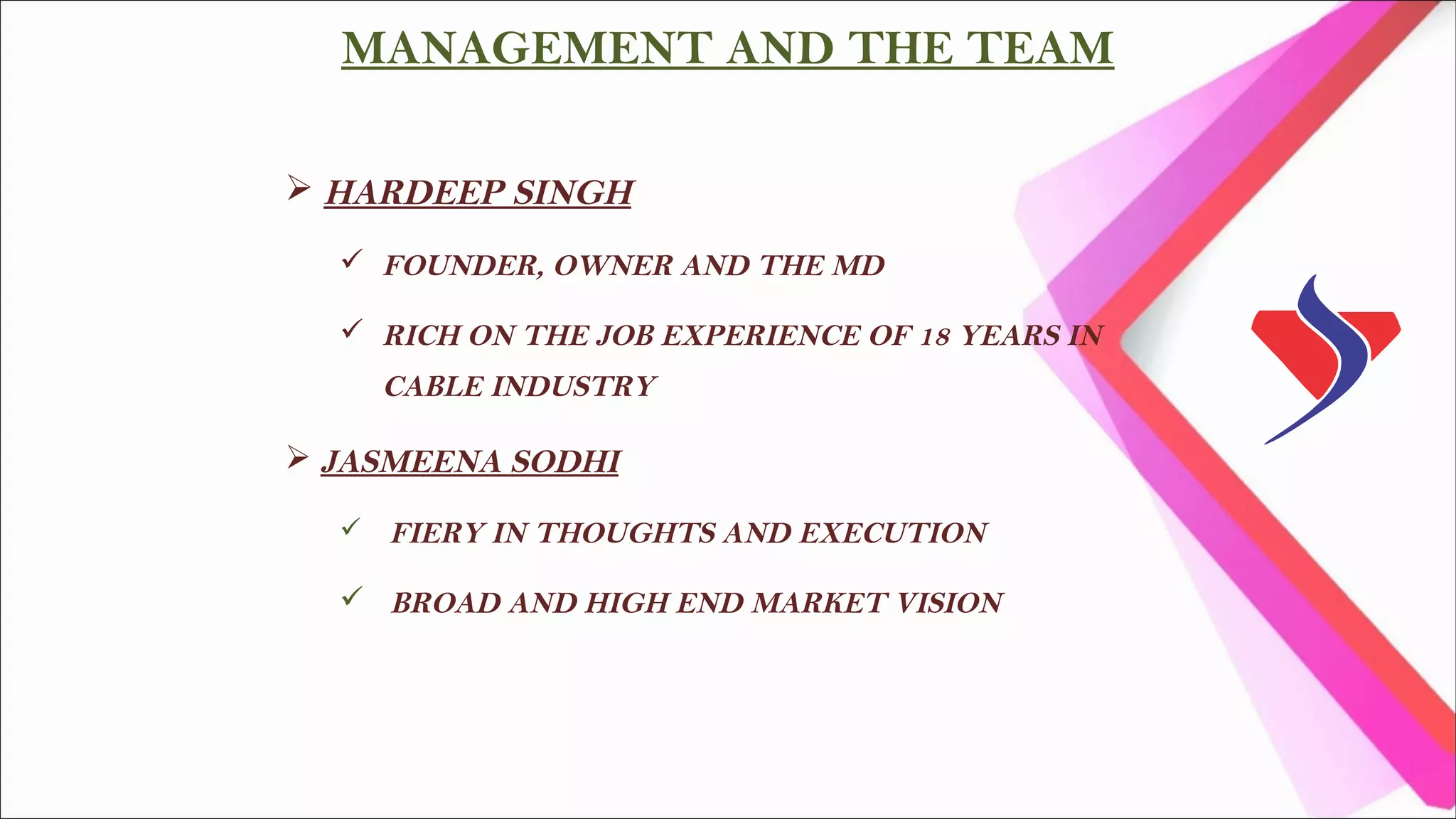 MANAGEMENT AND THE TEAM

➢ HARDEEP SINGH

✓ FOUNDER, OWNER AND THE MD

✓ RICH ON THE JOB EXPERIENCE OF 18 YEARS IN CABLE INDUSTRY

➢ JASMEENA SODHI

✓ FIERY IN THOUGHTS AND EXECUTION

✓ BROAD AND HIGH END MARKET VISION